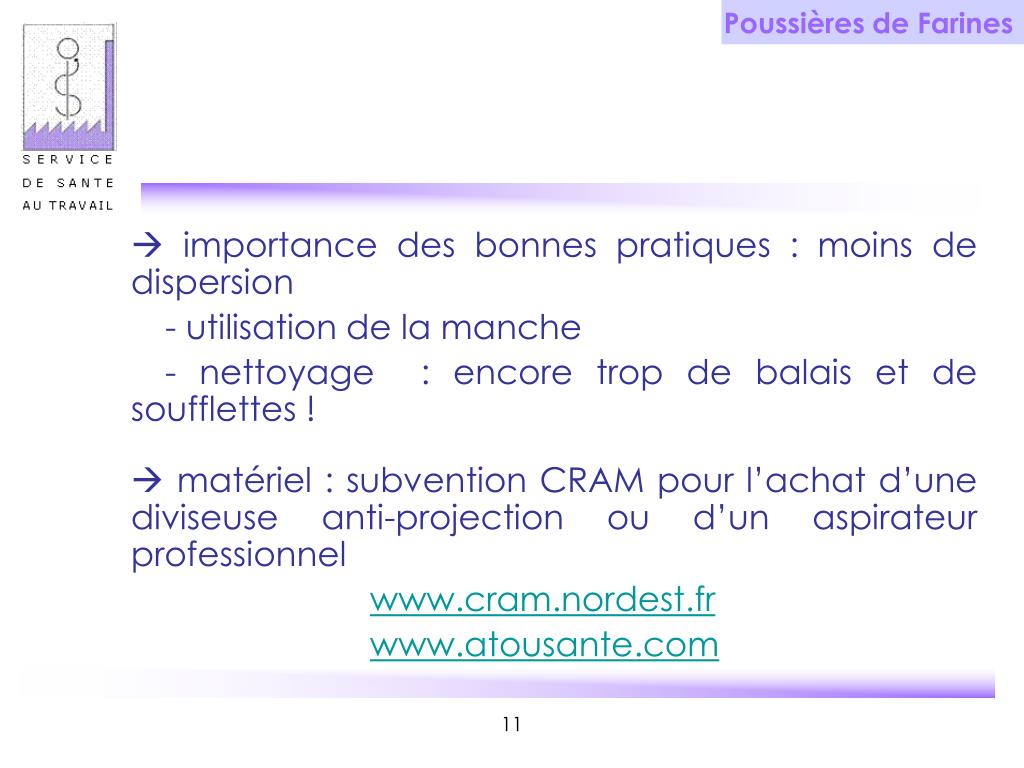 Poussières de Farines

SERVICE
DE SANTE
AU TRAVAIL

→ importance des bonnes pratiques : moins de dispersion

- utilisation de la manche

- nettoyage : encore trop de balais et de soufflettes !

→ matériel : subvention CRAM pour l'achat d'une diviseuse anti-projection ou d'un aspirateur professionnel

www.cram.nordest.fr

www.atousante.com

11